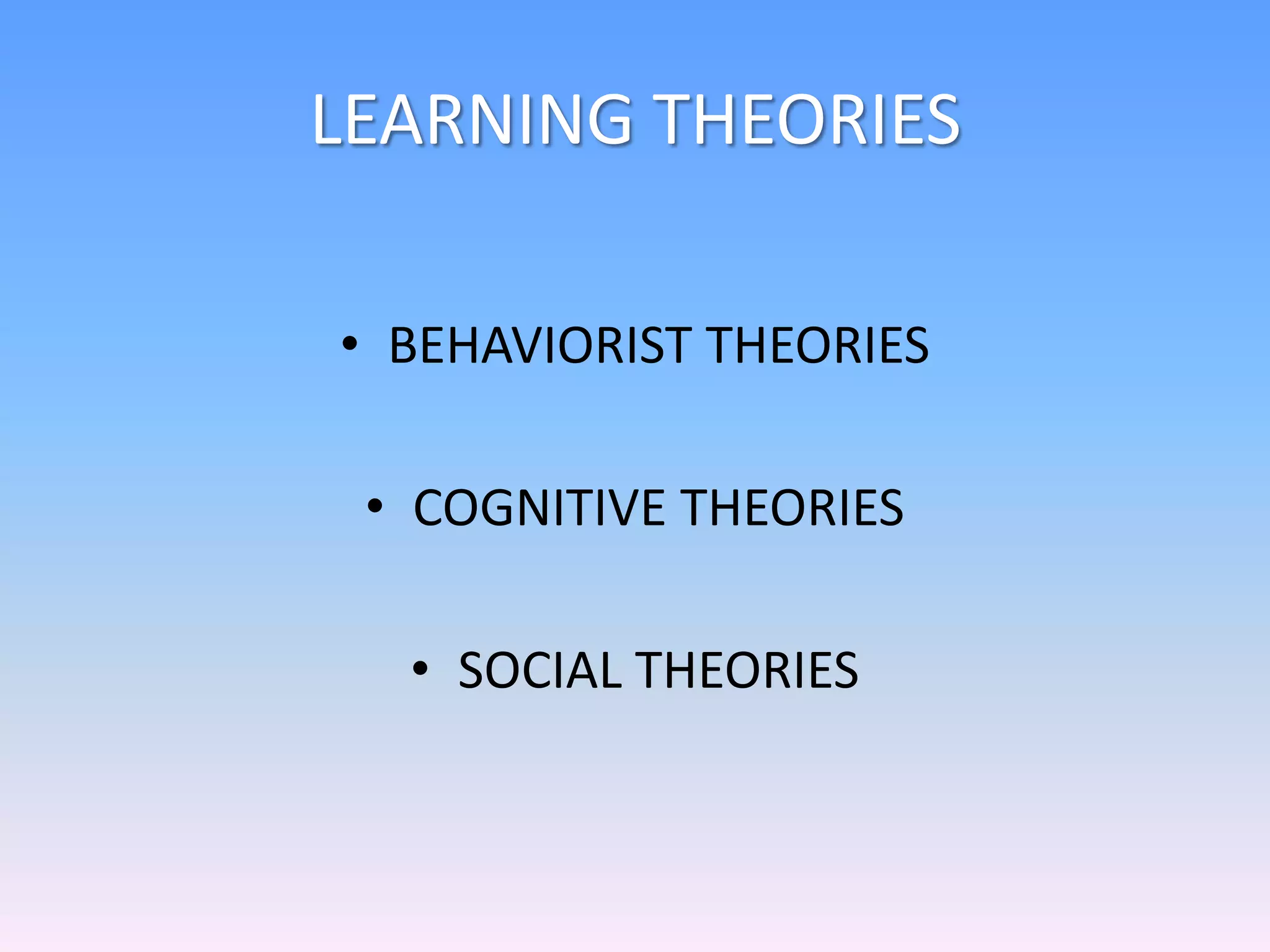 LEARNING THEORIES

• BEHAVIORIST THEORIES

• COGNITIVE THEORIES

• SOCIAL THEORIES